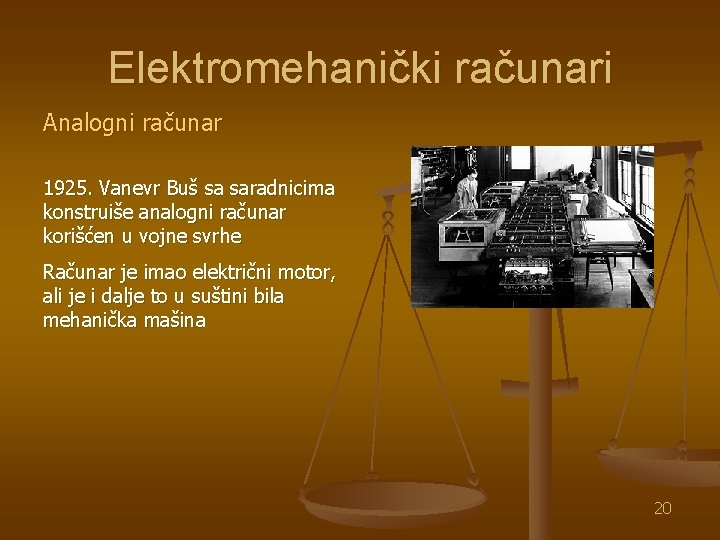 Elektromehanički računari

Analogni računar

1925. Vanevr Buš sa saradnicima konstruiše analogni računar korišćen u vojne svrhe

Računar je imao električni motor, ali je i dalje to u suštini bila mehanička mašina

20